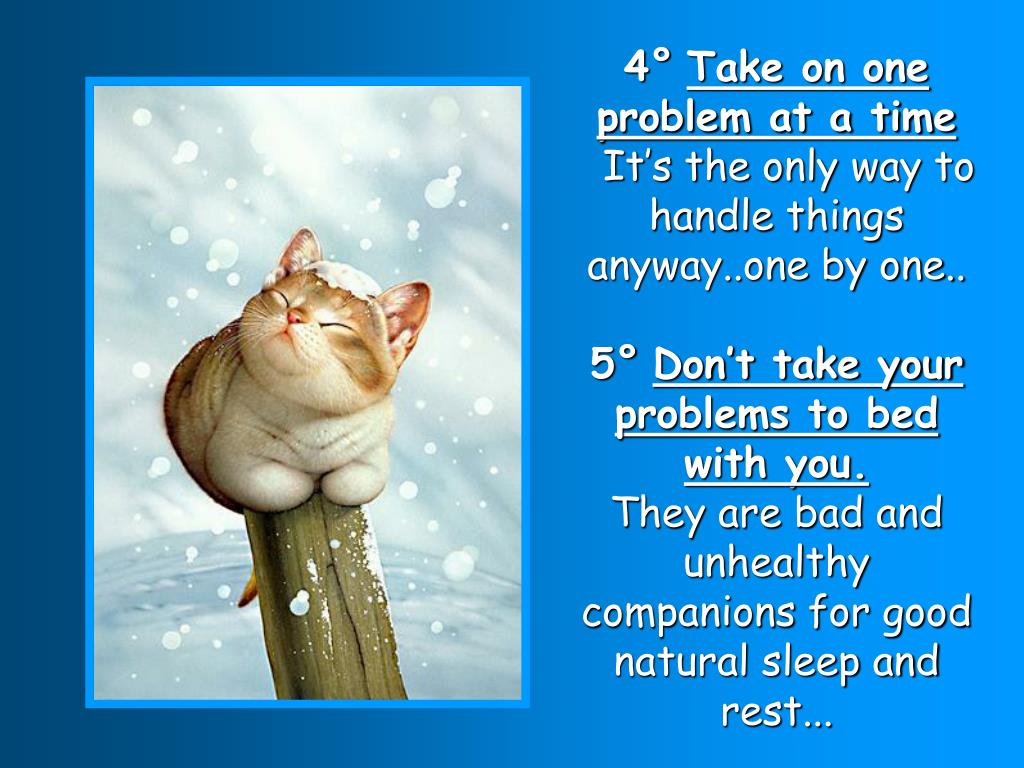 4° Take on one problem at a time
It's the only way to handle things anyway..one by one..

5° Don't take your problems to bed with you.
They are bad and unhealthy companions for good natural sleep and rest...